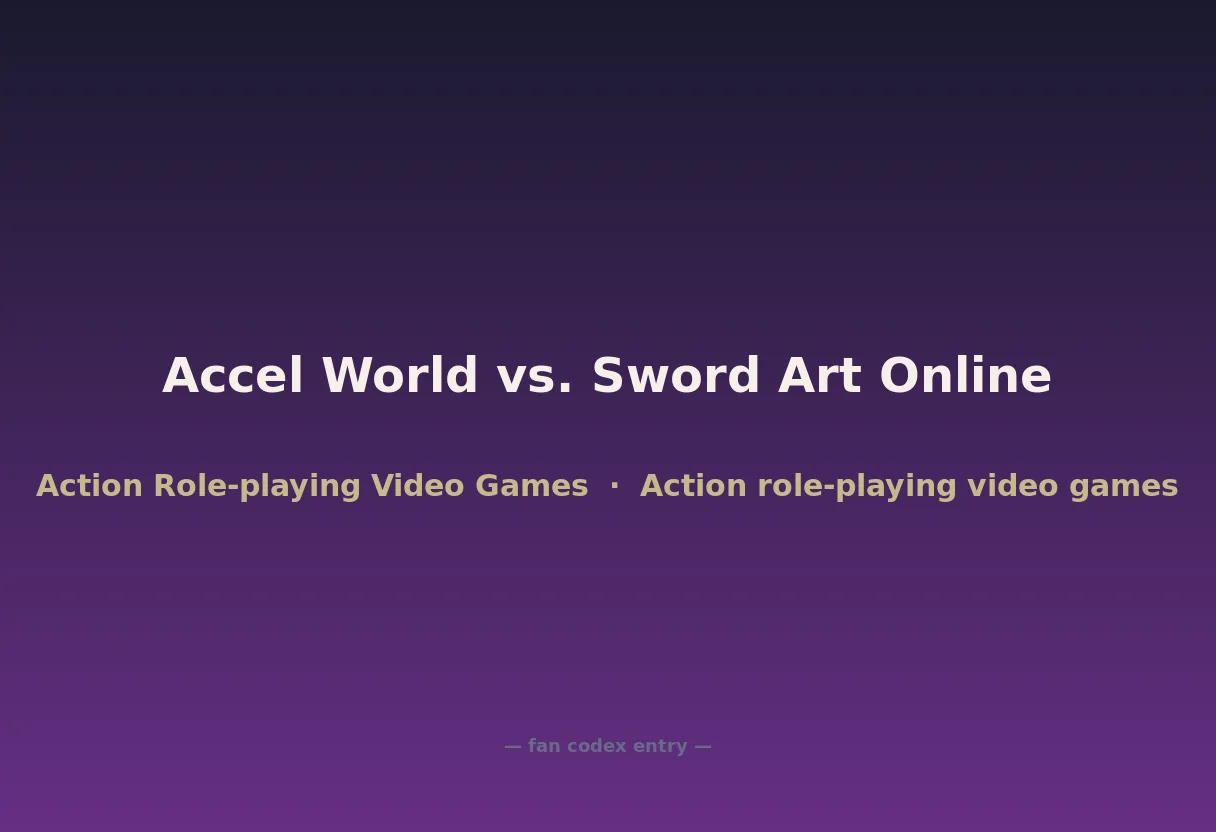 Accel World vs. Sword Art Online

Action Role-playing Video Games · Action role-playing video games

— fan codex entry —